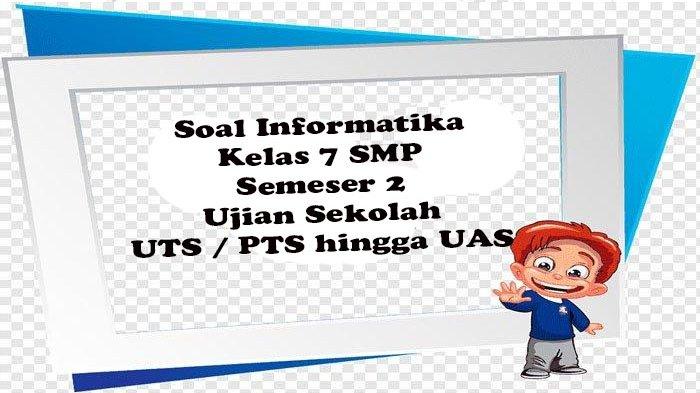 Soal Informatika
Kelas 7 SMP
Semeser 2
Ujian Sekolah
UTS / PTS hingga UAS